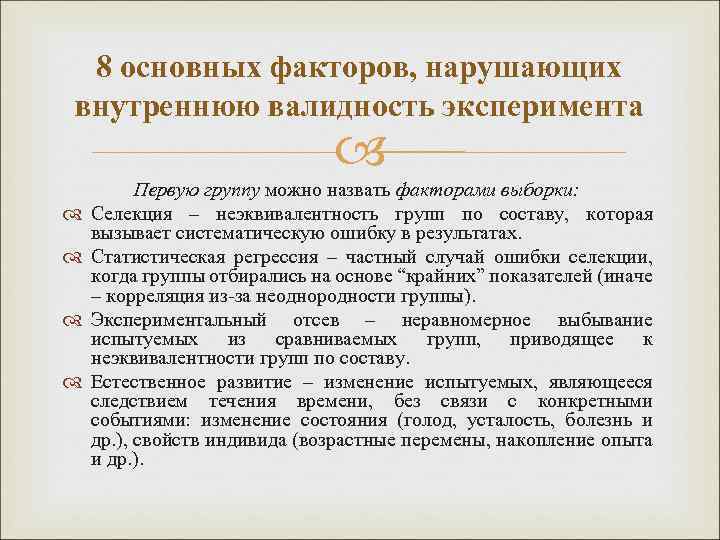 8 основных факторов, нарушающих внутреннюю валидность эксперимента

Первую группу можно назвать факторами выборки:

Селекция – неэквивалентность групп по составу, которая вызывает систематическую ошибку в результатах.

Статистическая регрессия – частный случай ошибки селекции, когда группы отбирались на основе “крайних” показателей (иначе – корреляция из-за неоднородности группы).

Экспериментальный отсев – неравномерное выбывание испытуемых из сравниваемых групп, приводящее к неэквивалентности групп по составу.

Естественное развитие – изменение испытуемых, являющееся следствием течения времени, без связи с конкретными событиями: изменение состояния (голод, усталость, болезнь и др.), свойств индивида (возрастные перемены, накопление опыта и др.).